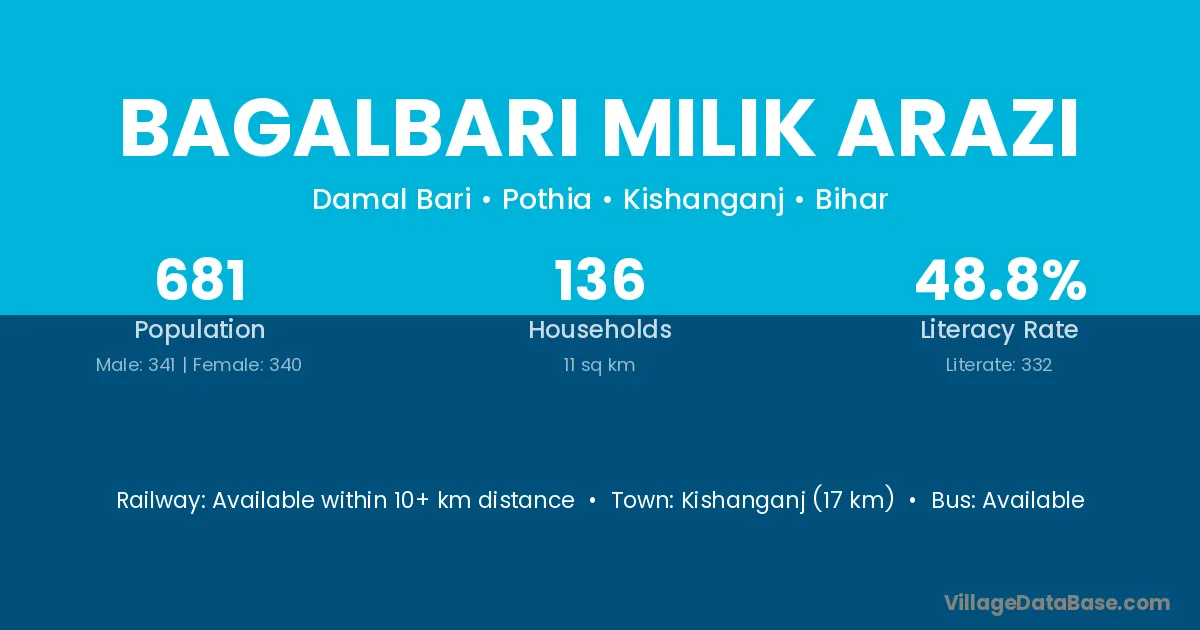 BAGALBARI MILIK ARAZI

Damal Bari • Pothia • Kishanganj • Bihar

681
Population
Male: 341 | Female: 340

136
Households
11 sq km

48.8%
Literacy Rate
Literate: 332

Railway: Available within 10+ km distance • Town: Kishanganj (17 km) • Bus: Available

VillageDataBase.com